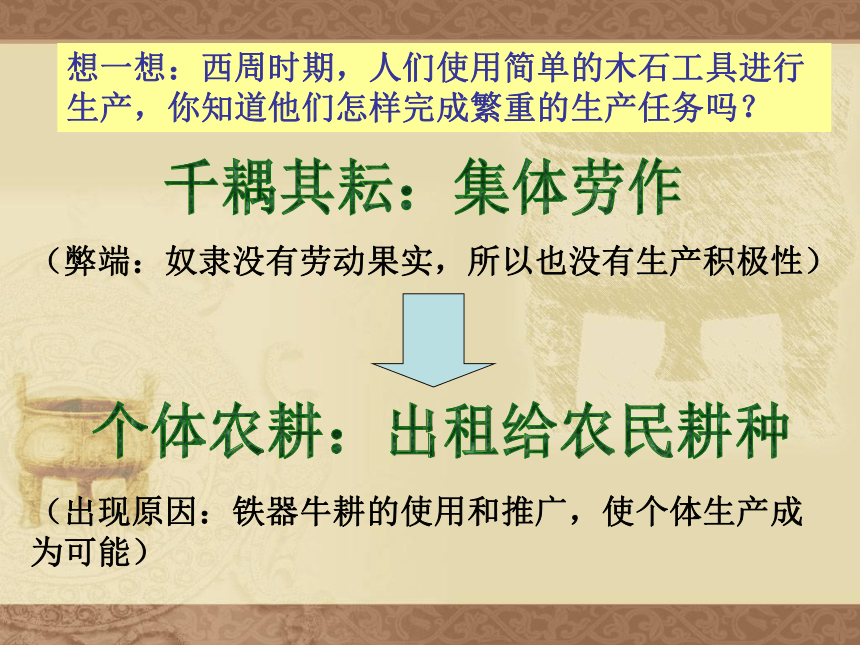 想一想：西周时期，人们使用简单的木石工具进行生产，你知道他们怎样完成繁重的生产任务吗？

千耦其耘：集体劳作

（弊端：奴隶没有劳动果实，所以也没有生产积极性）

个体农耕：出租给农民耕种

（出现原因：铁器牛耕的使用和推广，使个体生产成为可能）